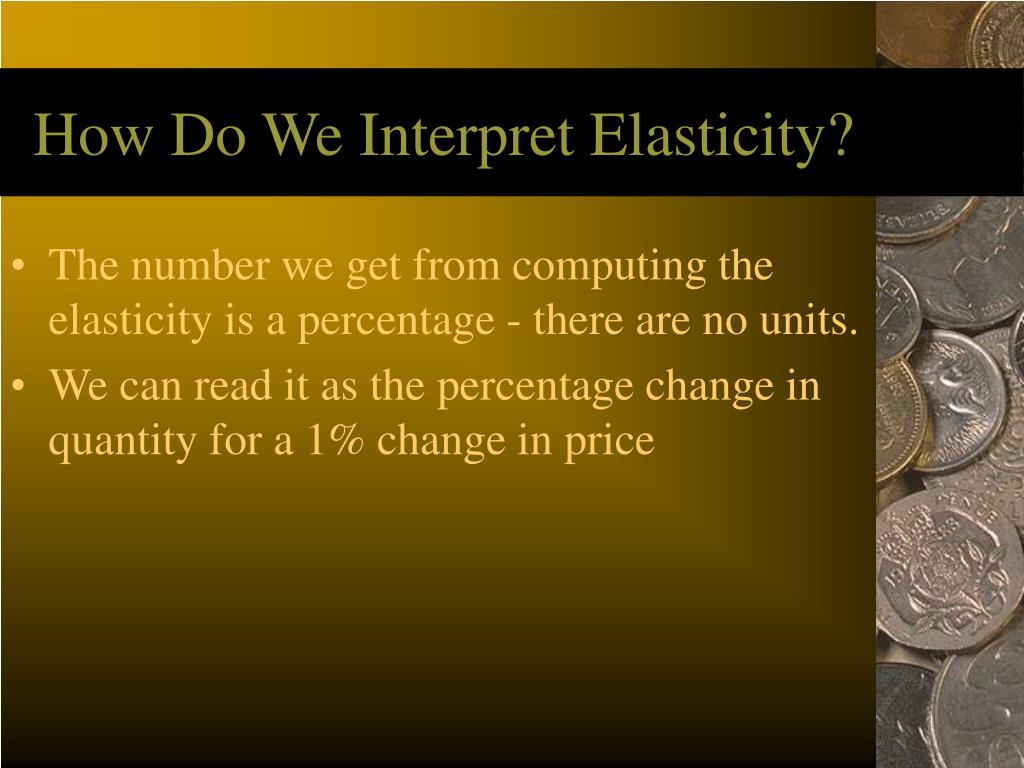 How Do We Interpret Elasticity?

• The number we get from computing the elasticity is a percentage - there are no units.
• We can read it as the percentage change in quantity for a 1% change in price